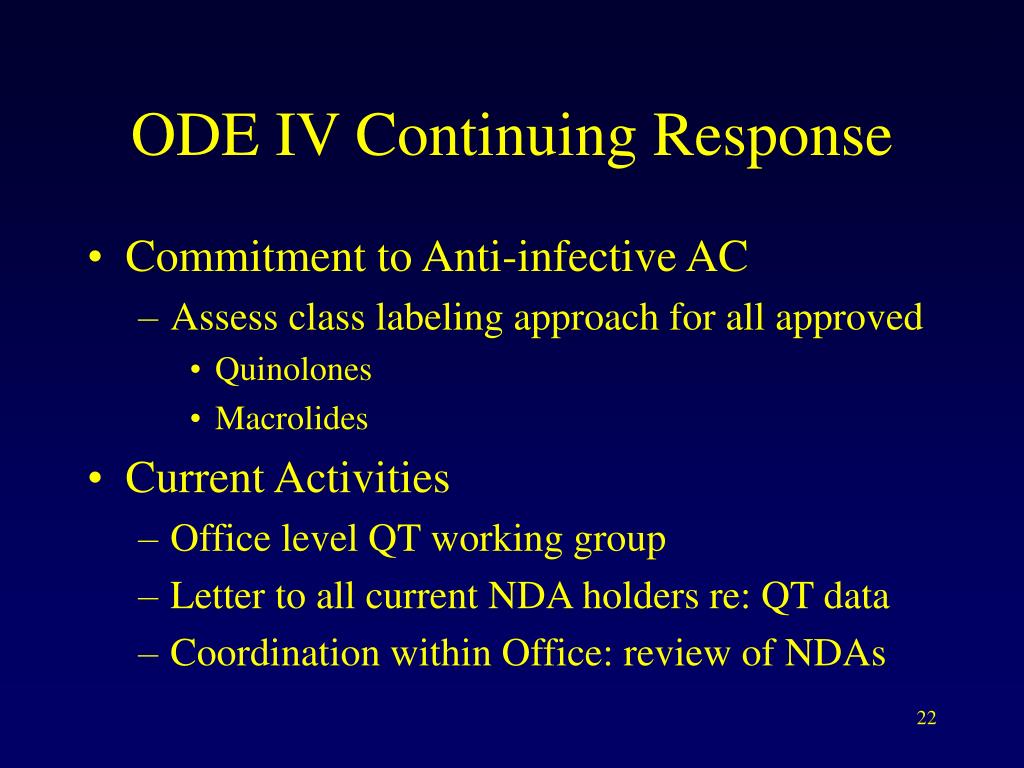 ODE IV Continuing Response

• Commitment to Anti-infective AC
– Assess class labeling approach for all approved
• Quinolones
• Macrolides

• Current Activities
– Office level QT working group
– Letter to all current NDA holders re: QT data
– Coordination within Office: review of NDAs

22